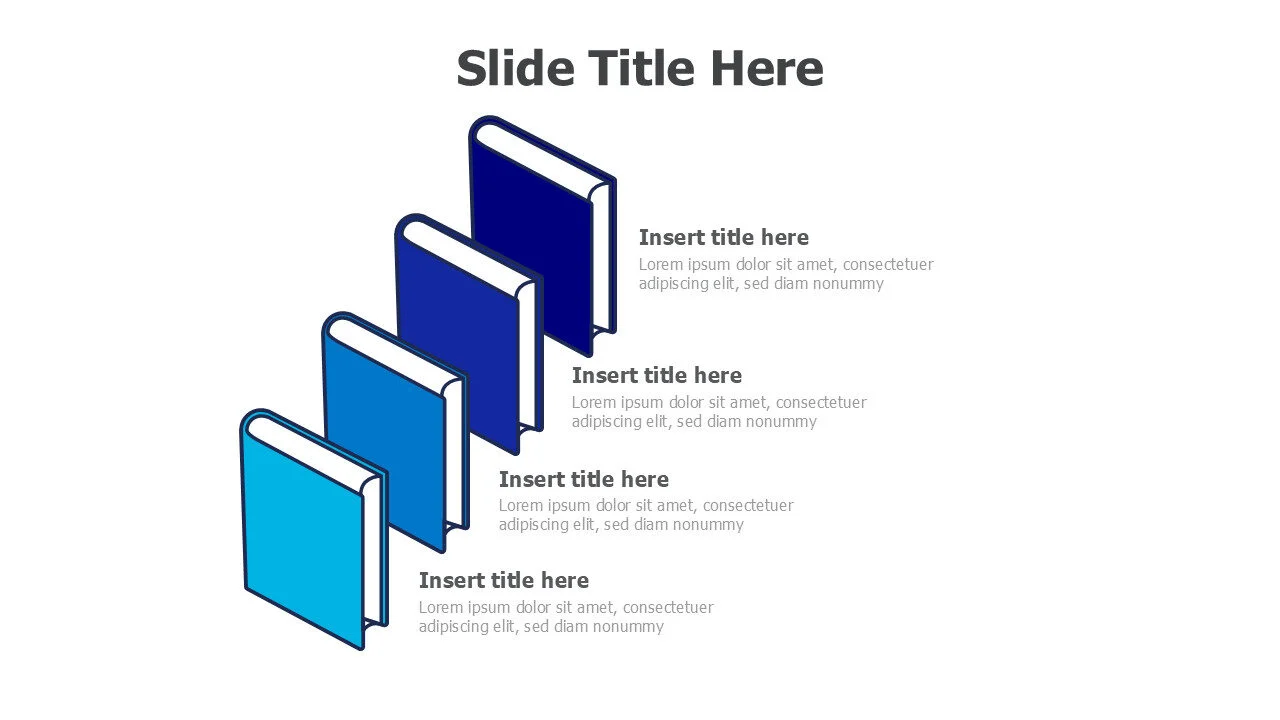 Slide Title Here

Insert title here
Lorem ipsum dolor sit amet, consectetuer adipiscing elit, sed diam nonummy

Insert title here
Lorem ipsum dolor sit amet, consectetuer adipiscing elit, sed diam nonummy

Insert title here
Lorem ipsum dolor sit amet, consectetuer adipiscing elit, sed diam nonummy

Insert title here
Lorem ipsum dolor sit amet, consectetuer adipiscing elit, sed diam nonummy